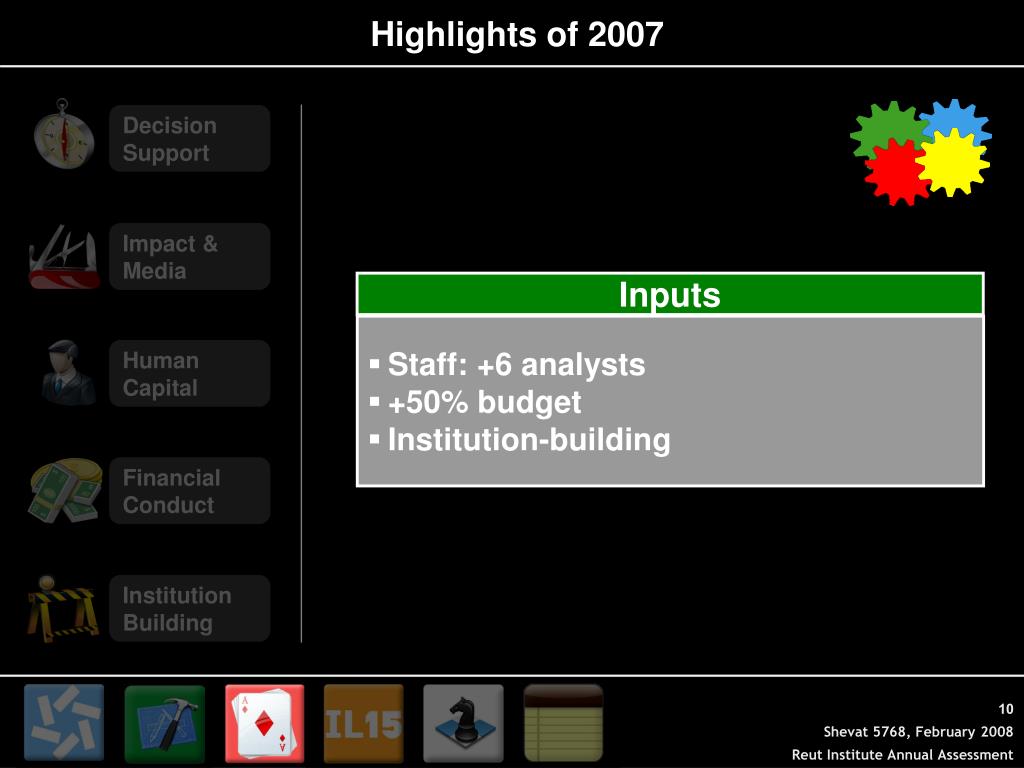 Highlights of 2007

Decision Support

Impact & Media

Human Capital

Financial Conduct

Institution Building

Inputs

▪ Staff: +6 analysts
▪ +50% budget
▪ Institution-building

IL15

10
Shevat 5768, February 2008
Reut Institute Annual Assessment